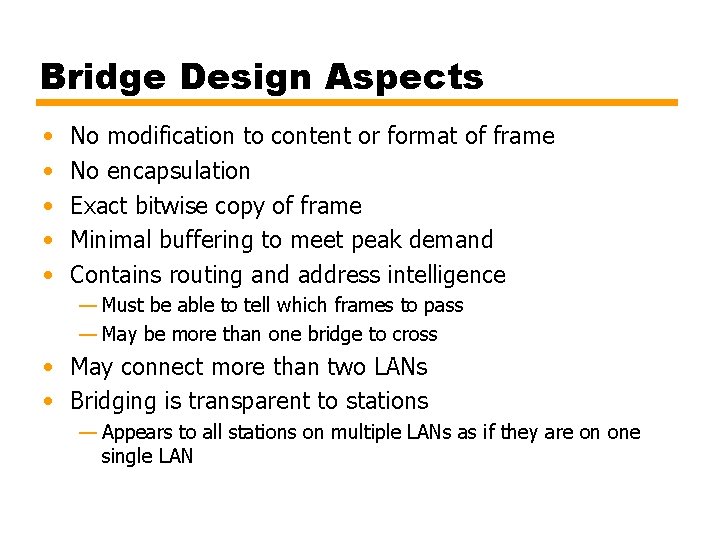 Bridge Design Aspects

• No modification to content or format of frame
• No encapsulation
• Exact bitwise copy of frame
• Minimal buffering to meet peak demand
• Contains routing and address intelligence
— Must be able to tell which frames to pass
— May be more than one bridge to cross
• May connect more than two LANs
• Bridging is transparent to stations
— Appears to all stations on multiple LANs as if they are on one single LAN